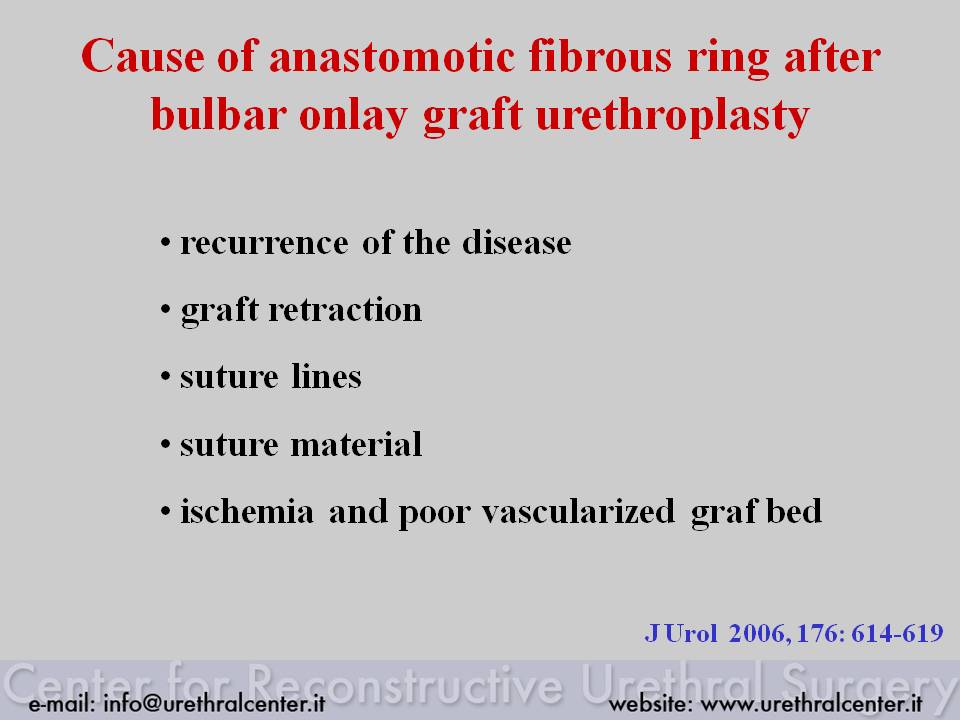 Cause of anastomotic fibrous ring after bulbar onlay graft urethroplasty

• recurrence of the disease

• graft retraction

• suture lines

• suture material

• ischemia and poor vascularized graf bed

J Urol 2006, 176: 614-619

Center for Reconstructive Urethral Surgery

e-mail: info@urethralcenter.it

website: www.urethralcenter.it